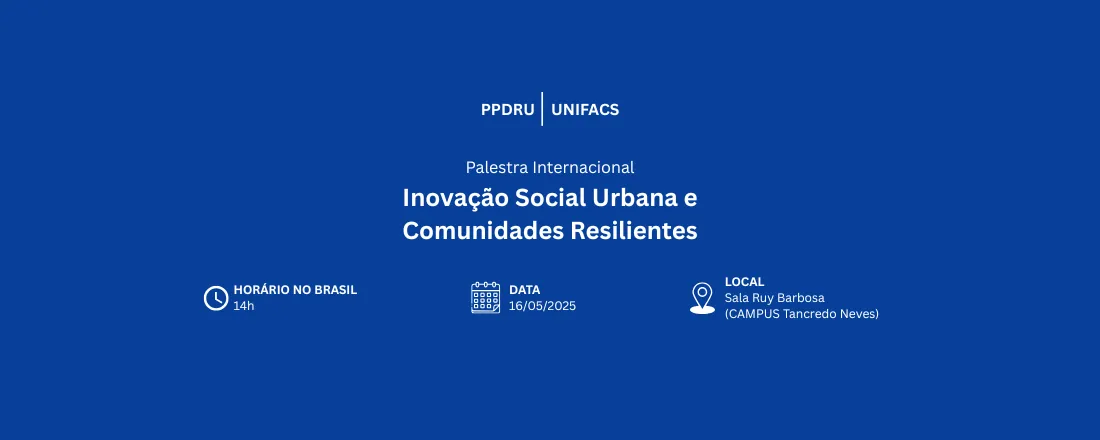 PPDRU | UNIFACS

Palestra Internacional

Inovação Social Urbana e Comunidades Resilientes

HORÁRIO NO BRASIL
14h

DATA
16/05/2025

LOCAL
Sala Ruy Barbosa
(CAMPUS Tancredo Neves)